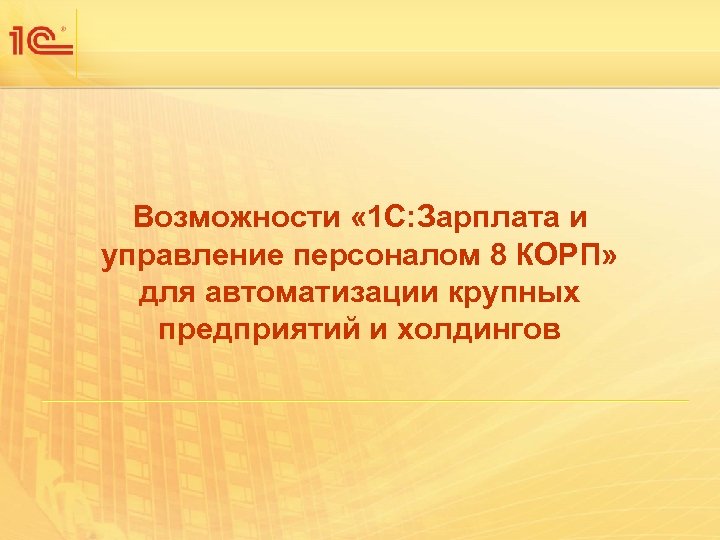 1С

Возможности «1С:Зарплата и управление персоналом 8 КОРП» для автоматизации крупных предприятий и холдингов